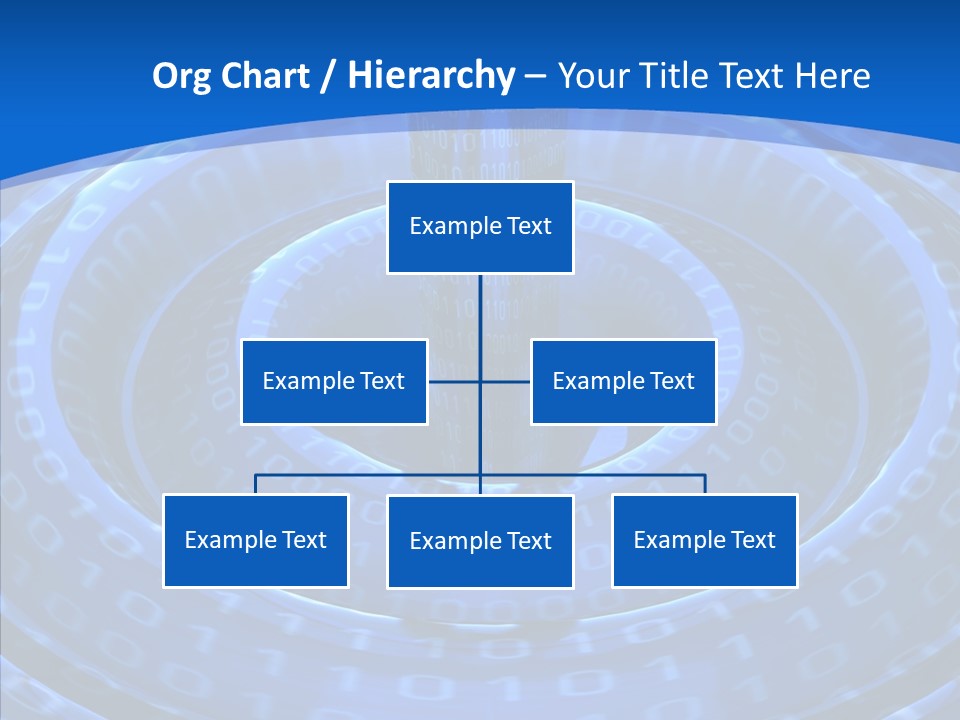 Org Chart / Hierarchy – Your Title Text Here

Example Text

Example Text

Example Text

Example Text

Example Text

Example Text